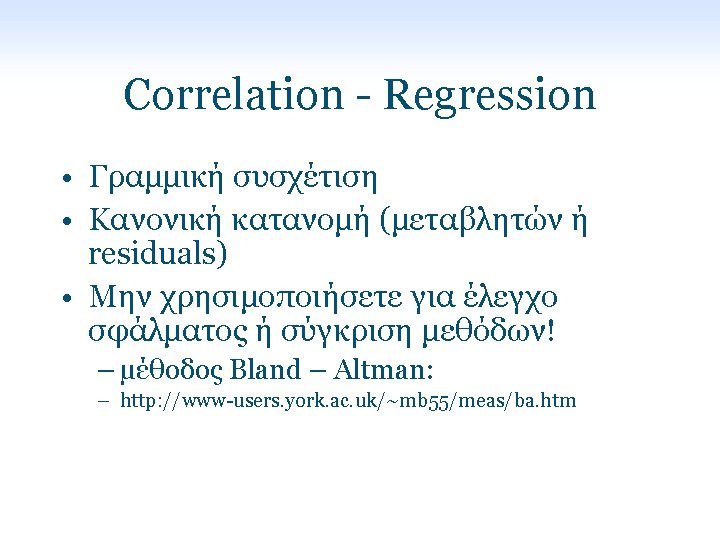 Correlation - Regression

• Γραμμική συσχέτιση
• Κανονική κατανομή (μεταβλητών ή residuals)
• Μην χρησιμοποιήσετε για έλεγχο σφάλματος ή σύγκριση μεθόδων!
– μέθοδος Bland – Altman:
– http://www-users.york.ac.uk/~mb55/meas/ba.htm